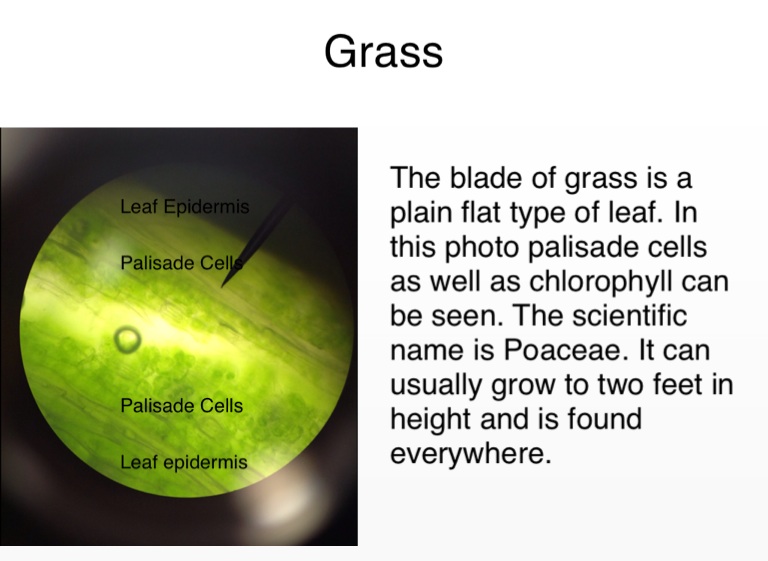 Grass

Leaf Epidermis

Palisade Cells

Palisade Cells

Leaf epidermis

The blade of grass is a plain flat type of leaf. In this photo palisade cells as well as chlorophyll can be seen. The scientific name is Poaceae. It can usually grow to two feet in height and is found everywhere.